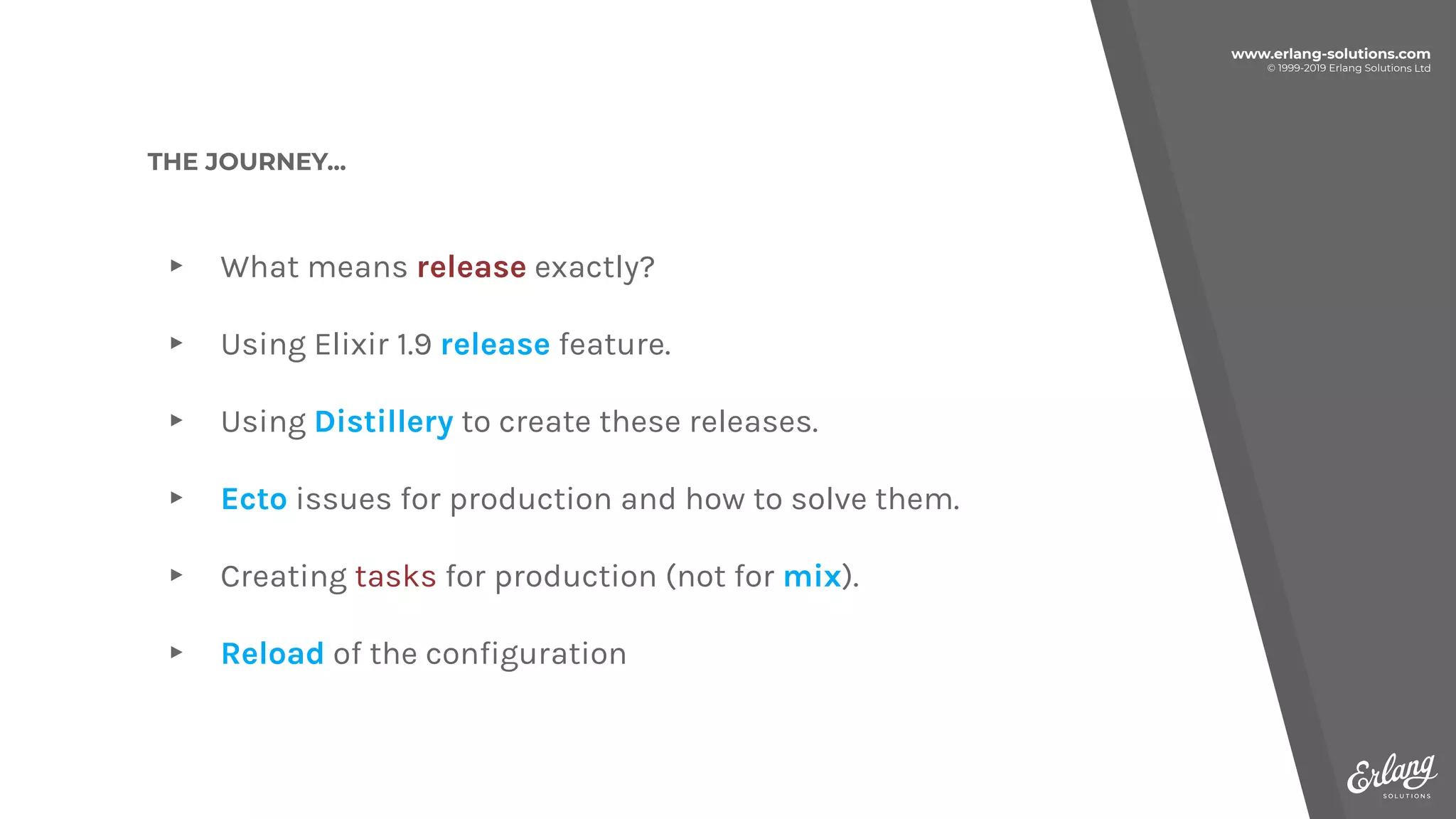 www.erlang-solutions.com
© 1999-2019 Erlang Solutions Ltd

THE JOURNEY…

▸ What means release exactly?

▸ Using Elixir 1.9 release feature.

▸ Using Distillery to create these releases.

▸ Ecto issues for production and how to solve them.

▸ Creating tasks for production (not for mix).

▸ Reload of the configuration

Erlang
SOLUTIONS